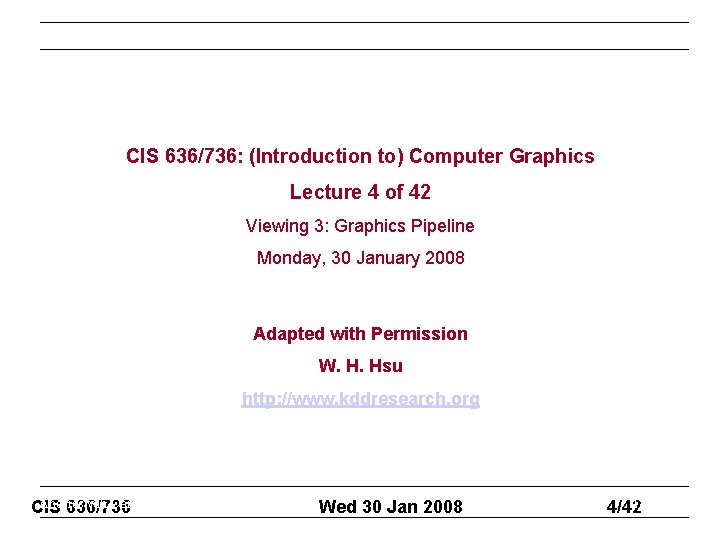 CIS 636/736: (Introduction to) Computer Graphics

Lecture 4 of 42

Viewing 3: Graphics Pipeline

Monday, 30 January 2008

Adapted with Permission

W. H. Hsu

http://www.kddresearch.org

CIS 636/736 Wed 30 Jan 2008 4/42